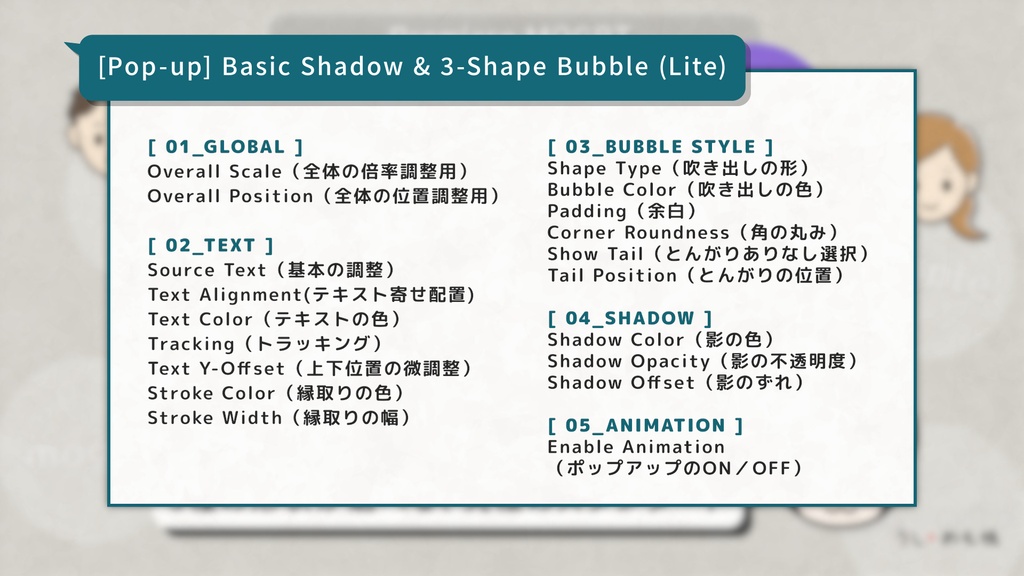 [Pop-up] Basic Shadow & 3-Shape Bubble (Lite)

[ 01_GLOBAL ]
Overall Scale（全体の倍率調整用）
Overall Position（全体の位置調整用）

[ 02_TEXT ]
Source Text（基本の調整）
Text Alignment(テキスト寄せ配置)
Text Color（テキストの色）
Tracking（トラッキング）
Text Y-Offset（上下位置の微調整）
Stroke Color（縁取りの色）
Stroke Width（縁取りの幅）

[ 03_BUBBLE STYLE ]
Shape Type（吹き出しの形）
Bubble Color（吹き出しの色）
Padding（余白）
Corner Roundness（角の丸み）
Show Tail（とんがりありなし選択）
Tail Position（とんがりの位置）

[ 04_SHADOW ]
Shadow Color（影の色）
Shadow Opacity（影の不透明度）
Shadow Offset（影のずれ）

[ 05_ANIMATION ]
Enable Animation
（ポップアップのON／OFF）